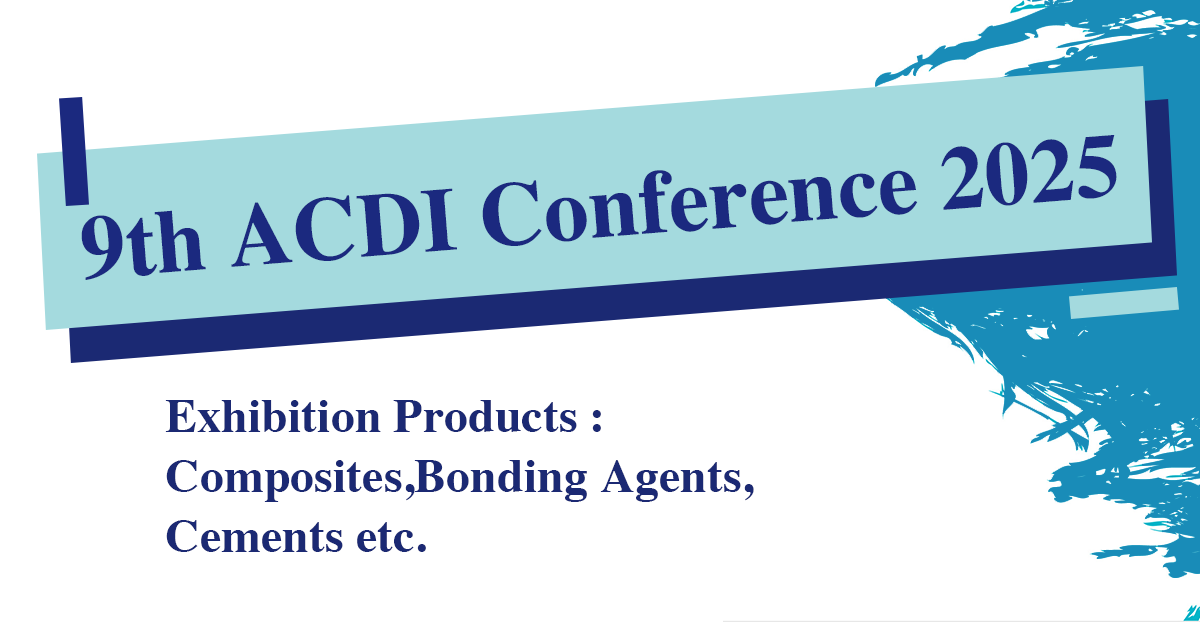 9th ACDI Conference 2025

Exhibition Products :
Composites,Bonding Agents,
Cements etc.